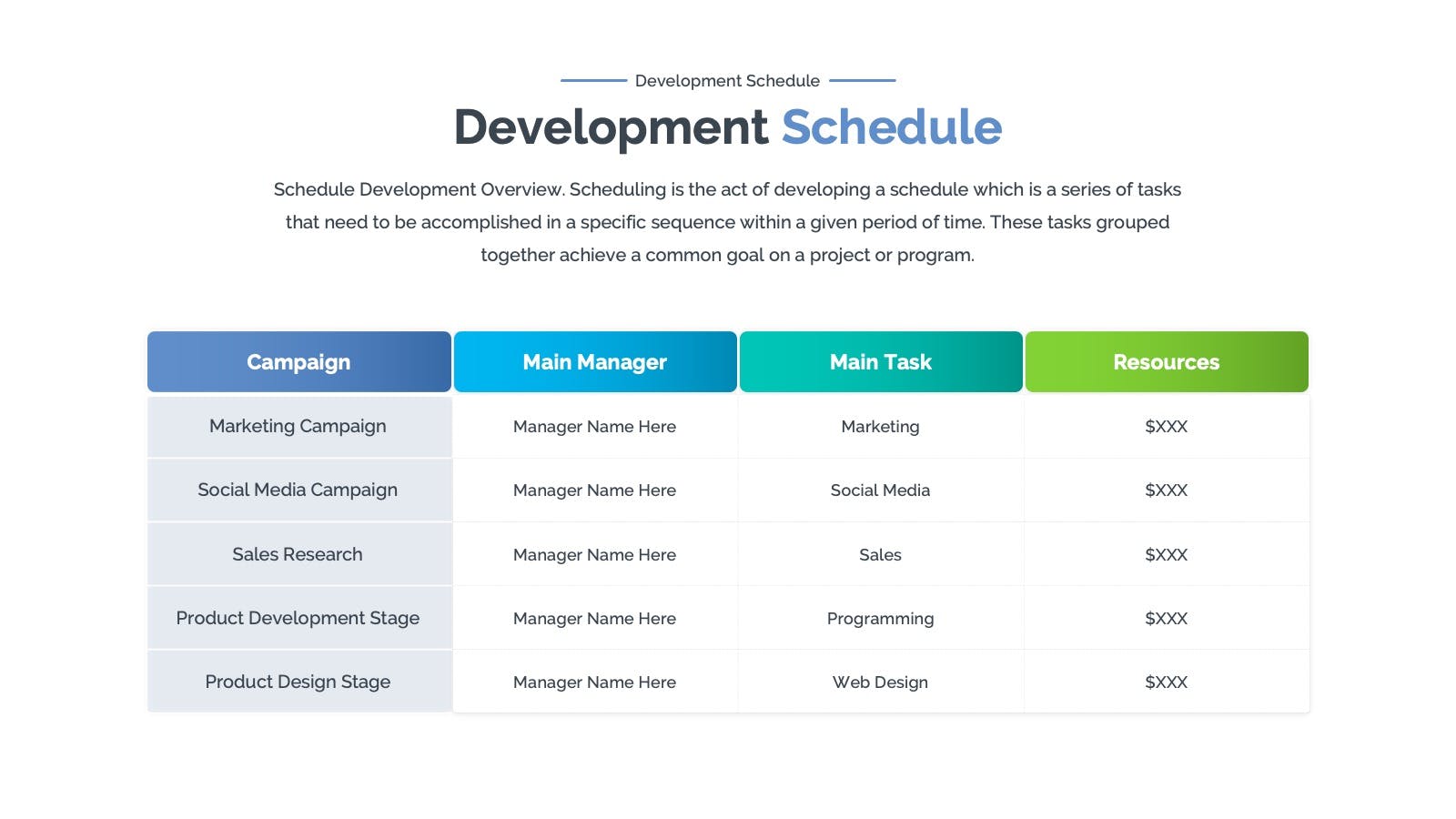 Development Schedule

Development Schedule

Schedule Development Overview. Scheduling is the act of developing a schedule which is a series of tasks that need to be accomplished in a specific sequence within a given period of time. These tasks grouped together achieve a common goal on a project or program.

| Campaign | Main Manager | Main Task | Resources |
|---|---|---|---|
| Marketing Campaign | Manager Name Here | Marketing | \$XXX |
| Social Media Campaign | Manager Name Here | Social Media | \$XXX |
| Sales Research | Manager Name Here | Sales | \$XXX |
| Product Development Stage | Manager Name Here | Programming | \$XXX |
| Product Design Stage | Manager Name Here | Web Design | \$XXX |